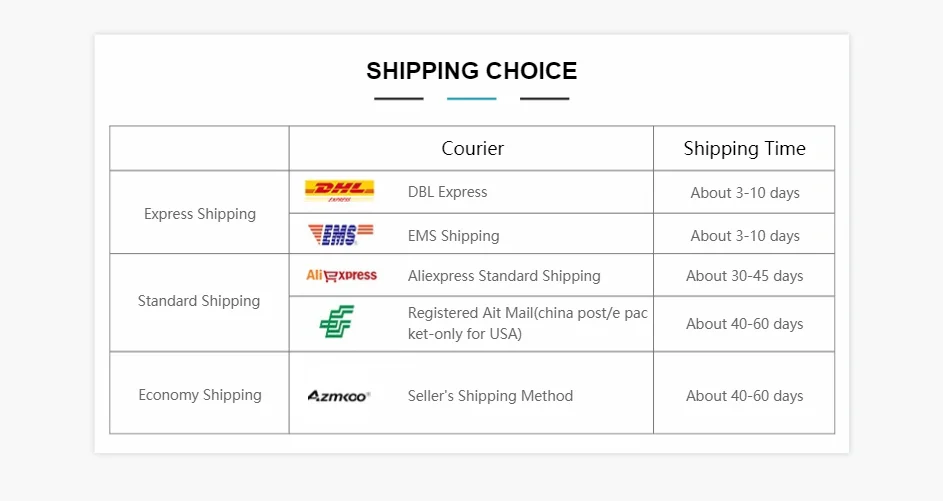 SHIPPING CHOICE

|  | Courier | Shipping Time |
|---|---|---|
| Express Shipping | DHL EXPRESS DBL Express | About 3-10 days |
|  | EMS EMS Shipping | About 3-10 days |
| Standard Shipping | AliExpress Aliexpress Standard Shipping | About 30-45 days |
|  | Registered Ait Mail(china post/e packet-only for USA) | About 40-60 days |
| Economy Shipping | Azmkoo Seller's Shipping Method | About 40-60 days |